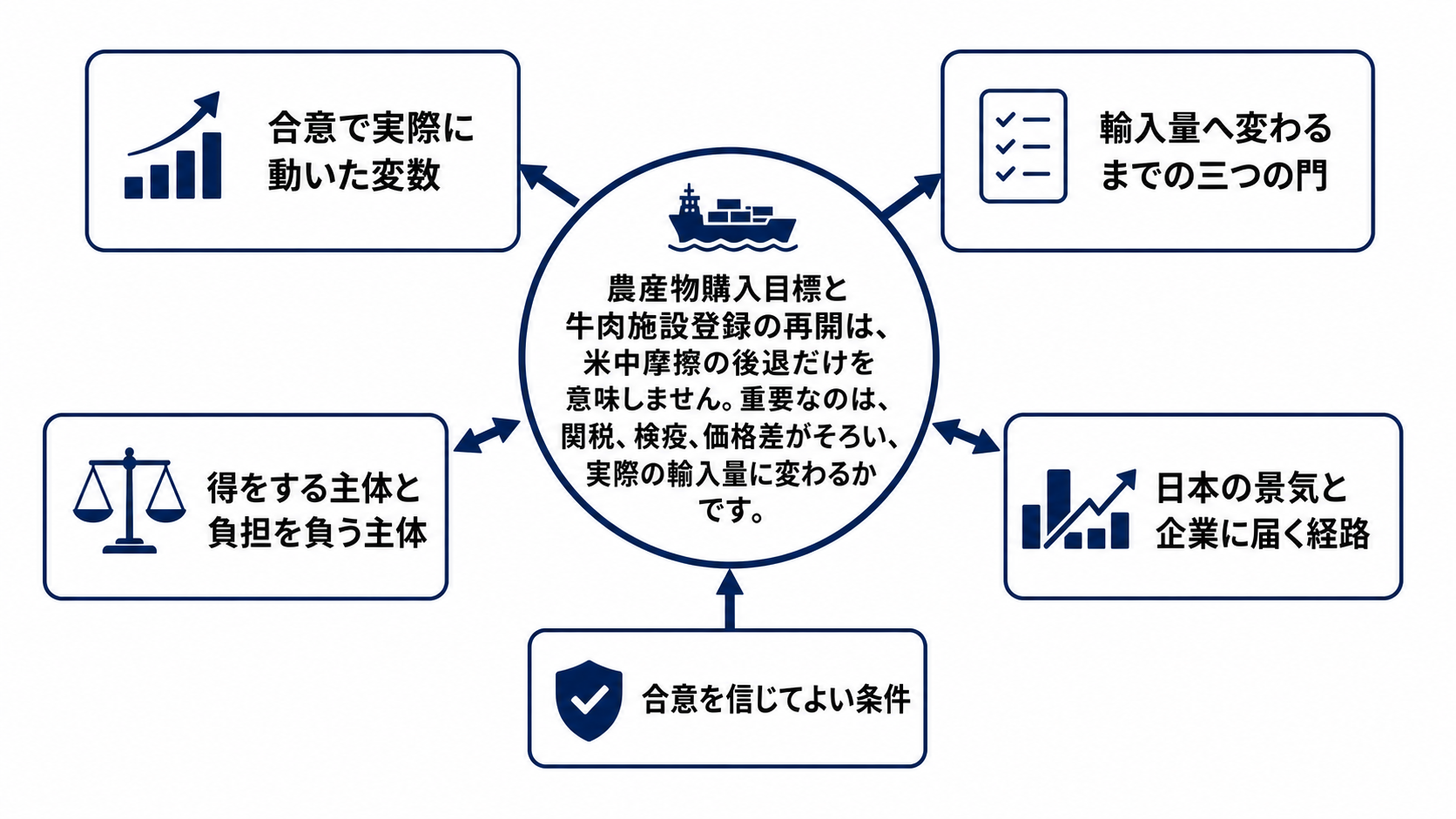 合意で実際に動いた変数

輸入量へ変わるまでの三つの門

農産物購入目標と牛肉施設登録の再開は、米中摩擦の後退だけを意味しません。重要なのは、関税、検疫、価格差がそろい、実際の輸入量に変わるかです。

得をする主体と負担を負う主体

日本の景気と企業に届く経路

合意を信じてよい条件